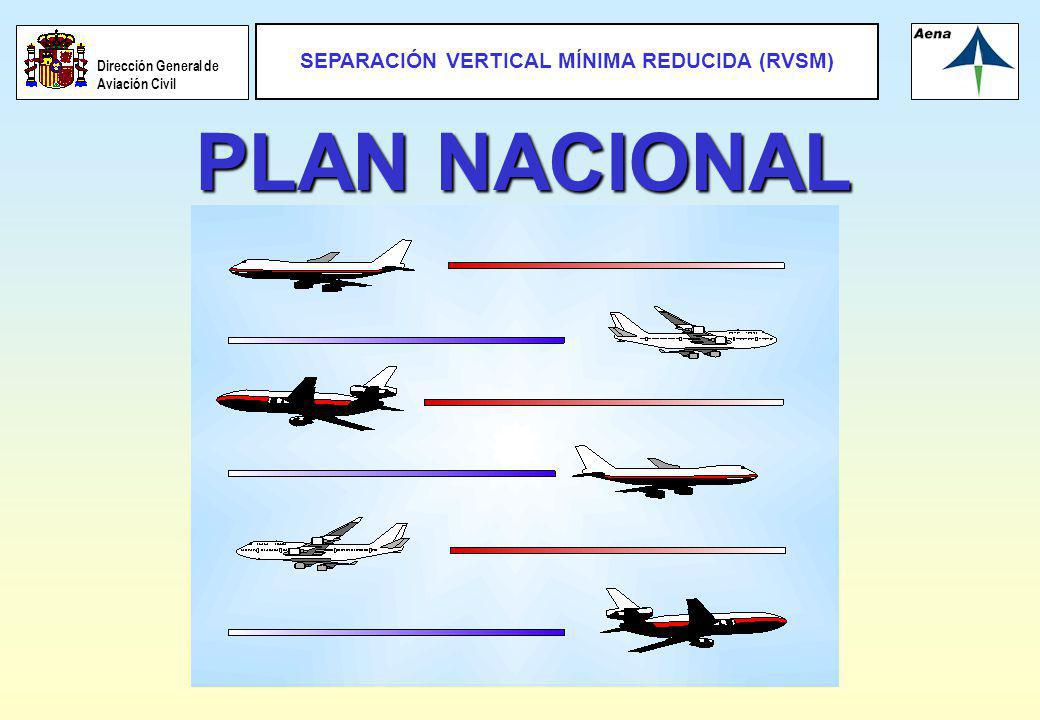 Dirección General de Aviación Civil

SEPARACIÓN VERTICAL MÍNIMA REDUCIDA (RVSM)

Aena

PLAN NACIONAL